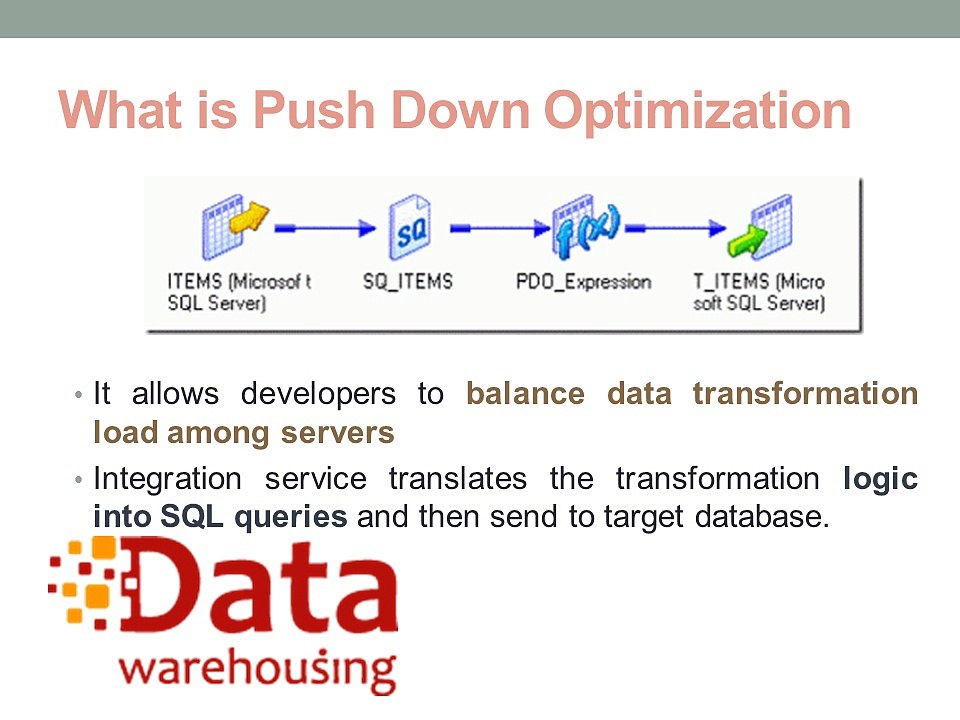 What is Push Down Optimization

SQ

f(x)

ITEMS (Microsof t SQL Server)

SQ_ITEMS

PDO_Expression

T_ITEMS (Micro soft SQL Server)

• It allows developers to balance data transformation load among servers

• Integration service translates the transformation logic into SQL queries and then send to target database.

Data
warehousing